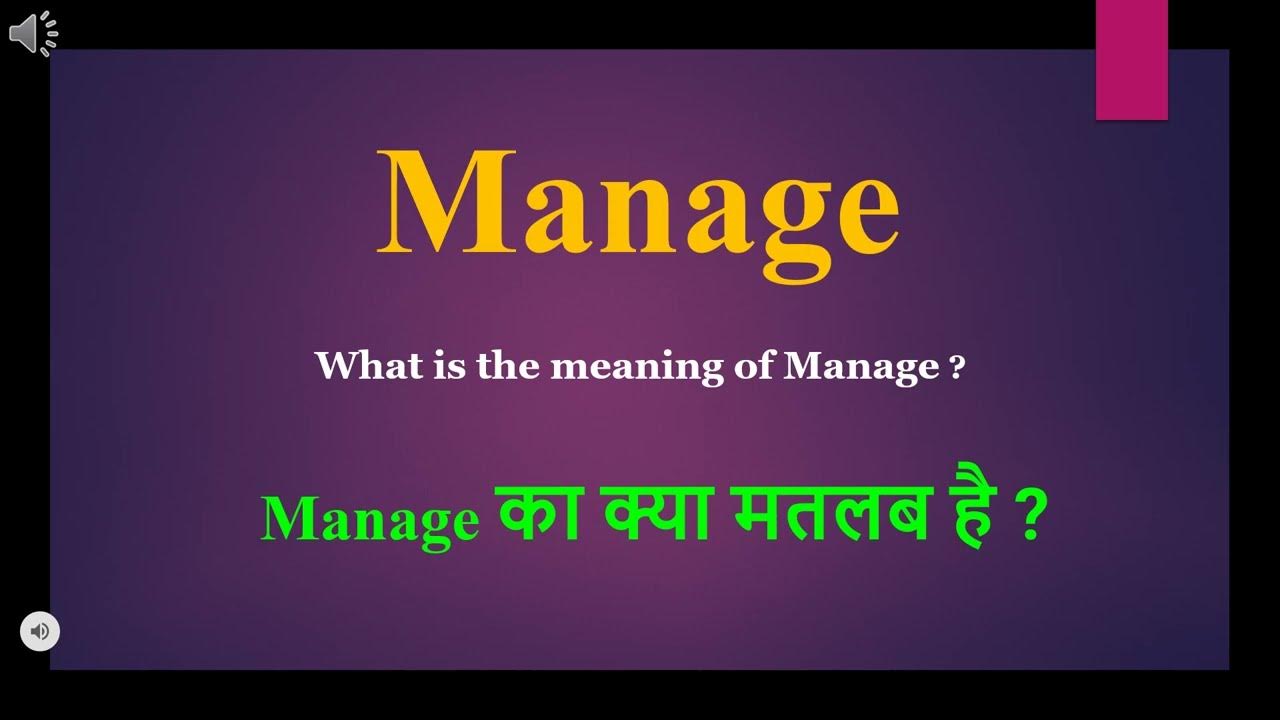 Manage

What is the meaning of Manage ?

Manage का क्या मतलब है ?